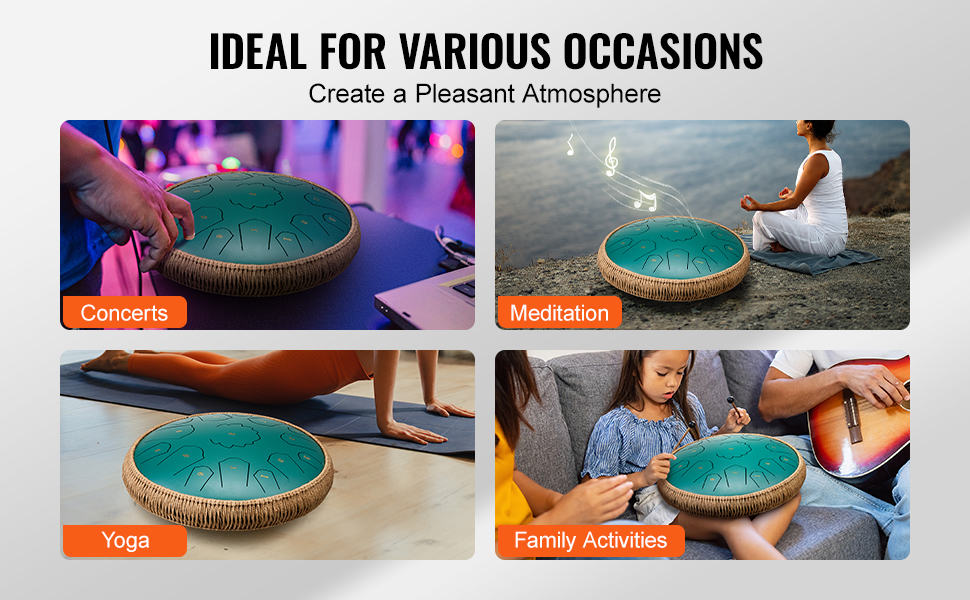 IDEAL FOR VARIOUS OCCASIONS
Create a Pleasant Atmosphere

Concerts

Meditation

Yoga

Family Activities